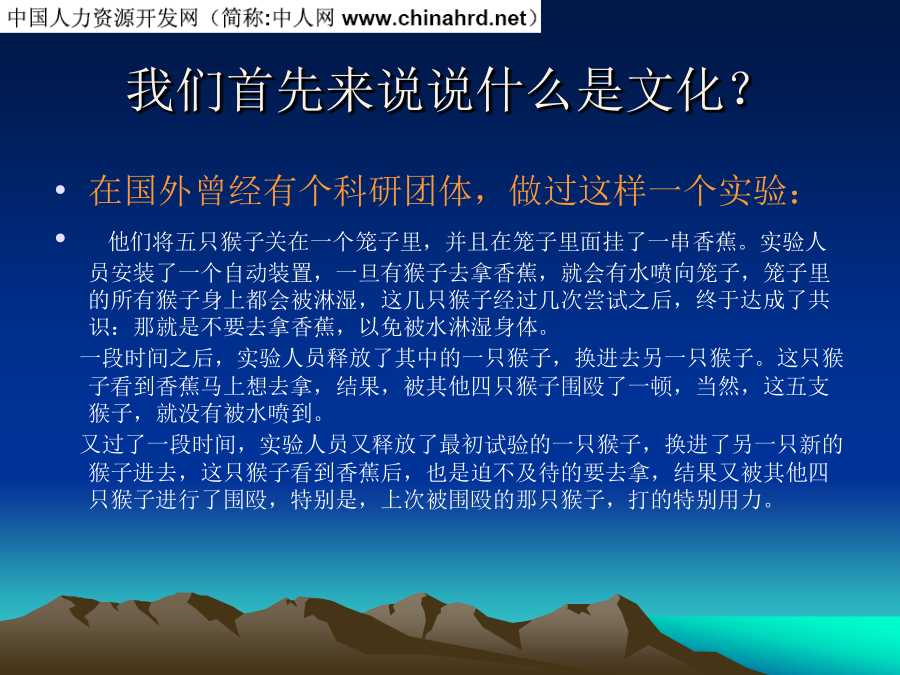 中国人力资源开发网（简称:中人网 www.chinahrd.net）

我们首先来说说什么是文化？

• 在国外曾经有个科研团体，做过这样一个实验：

• 他们将五只猴子关在一个笼子里，并且在笼子里面挂了一串香蕉。实验人员安装了一个自动装置，一旦有猴子去拿香蕉，就会有水喷向笼子，笼子里的所有猴子身上都会被淋湿，这几只猴子经过几次尝试之后，终于达成了共识：那就是不要去拿香蕉，以免被水淋湿身体。

一段时间之后，实验人员释放了其中的一只猴子，换进去另一只猴子。这只猴子看到香蕉马上想去拿，结果，被其他四只猴子围殴了一顿，当然，这五支猴子，就没有被水喷到。

又过了一段时间，实验人员又释放了最初试验的一只猴子，换进了另一只新的猴子进去，这只猴子看到香蕉后，也是迫不及待的要去拿，结果又被其他四只猴子进行了围殴，特别是，上次被围殴的那只猴子，打的特别用力。